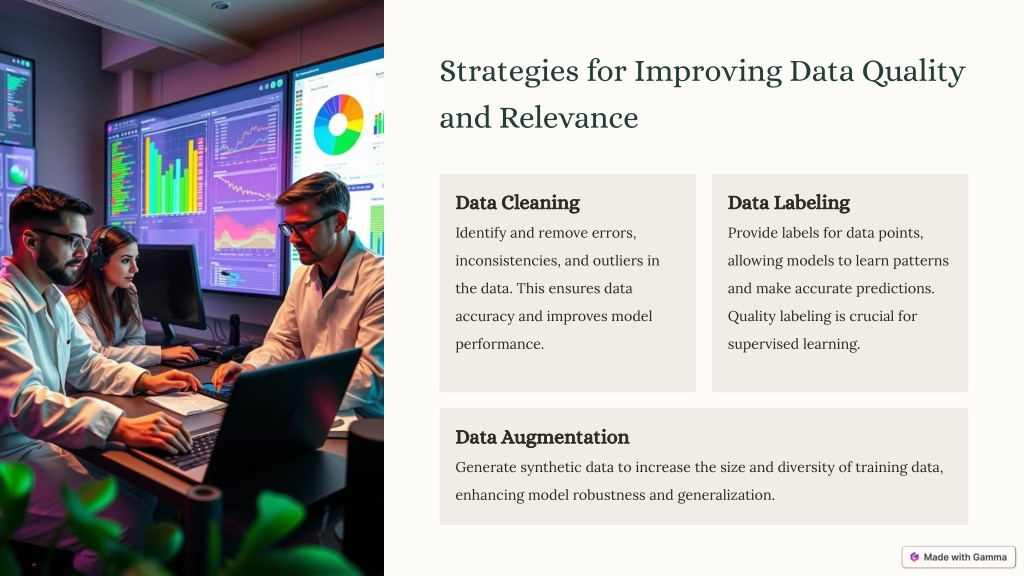 Strategies for Improving Data Quality and Relevance

Data Cleaning

Identify and remove errors, inconsistencies, and outliers in the data. This ensures data accuracy and improves model performance.

Data Labeling

Provide labels for data points, allowing models to learn patterns and make accurate predictions. Quality labeling is crucial for supervised learning.

Data Augmentation

Generate synthetic data to increase the size and diversity of training data, enhancing model robustness and generalization.

Made with Gamma